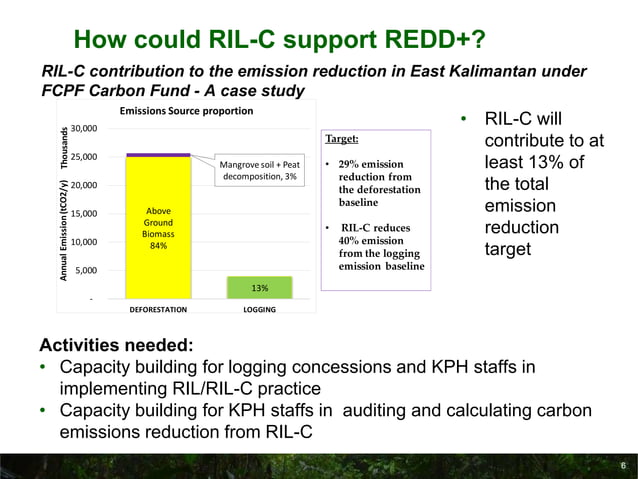 How could RIL-C support REDD+?

RIL-C contribution to the emission reduction in East Kalimantan under FCPF Carbon Fund - A case study

Emissions Source proportion

Annual Emission (tCO2/y) Thousands

30,000
25,000
20,000
15,000
10,000
5,000
-

Mangrove soil + Peat decomposition, 3%

Above Ground Biomass 84%

13%

DEFORESTATION
LOGGING

Target:
• 29% emission reduction from the deforestation baseline
• RIL-C reduces 40% emission from the logging emission baseline

• RIL-C will contribute to at least 13% of the total emission reduction target

Activities needed:
• Capacity building for logging concessions and KPH staffs in implementing RIL/RIL-C practice
• Capacity building for KPH staffs in auditing and calculating carbon emissions reduction from RIL-C

6